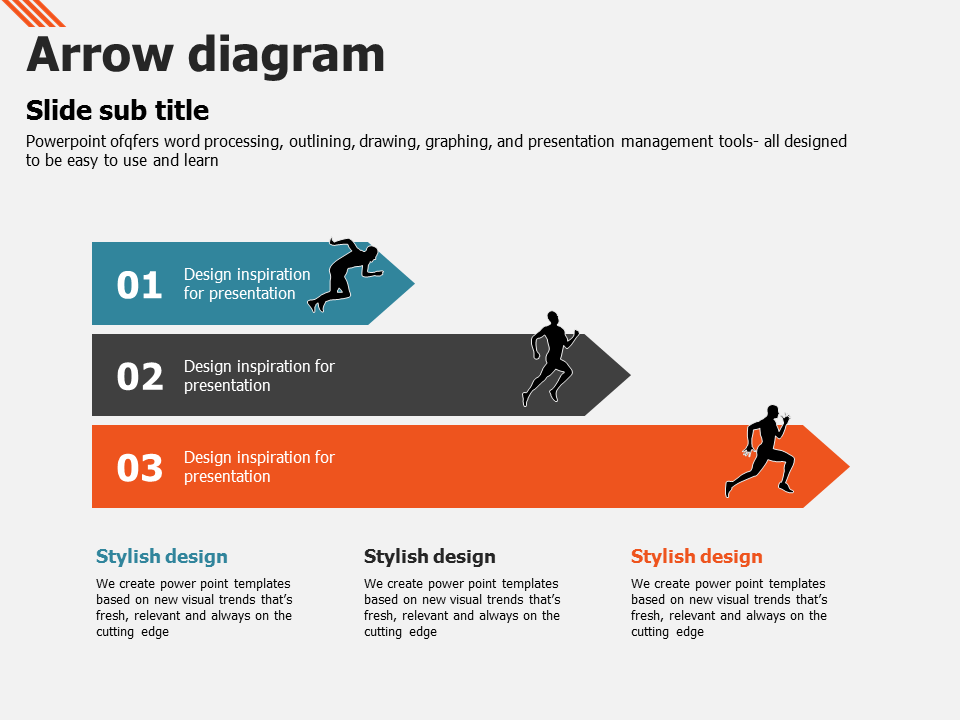 Arrow diagram

Slide sub title

Powerpoint ofqfers word processing, outlining, drawing, graphing, and presentation management tools- all designed to be easy to use and learn

01 Design inspiration for presentation

02 Design inspiration for presentation

03 Design inspiration for presentation

Stylish design

We create power point templates based on new visual trends that's fresh, relevant and always on the cutting edge

Stylish design

We create power point templates based on new visual trends that's fresh, relevant and always on the cutting edge

Stylish design

We create power point templates based on new visual trends that's fresh, relevant and always on the cutting edge